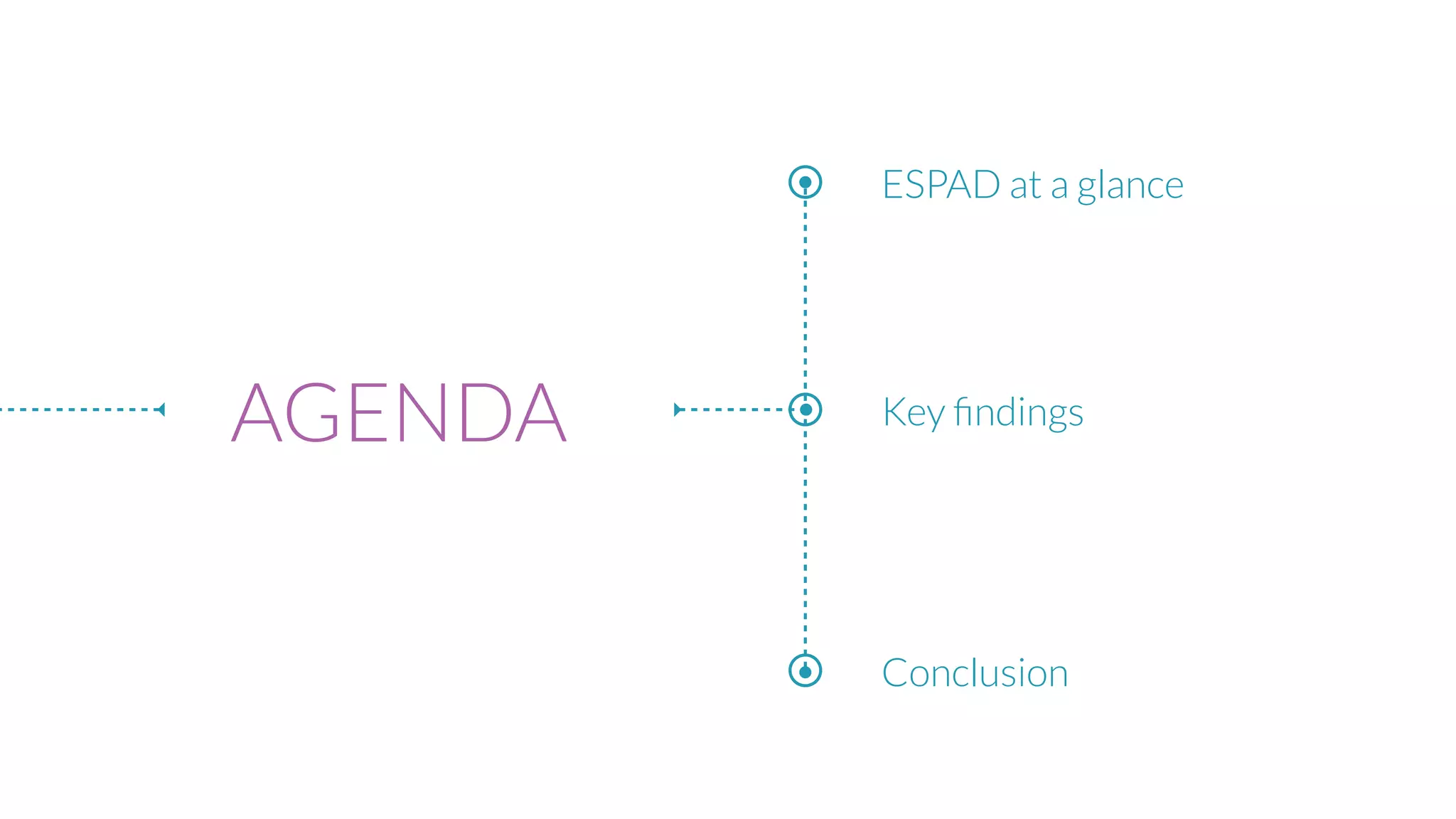 AGENDA

ESPAD at a glance

Key findings

Conclusion